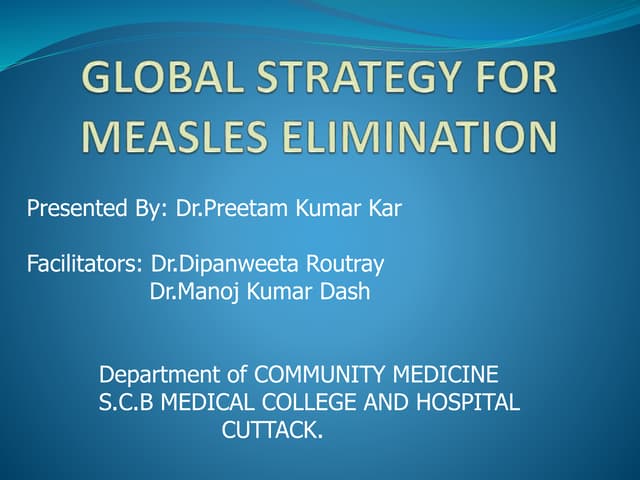 GLOBAL STRATEGY FOR MEASLES ELIMINATION

Presented By: Dr.Preetam Kumar Kar

Facilitators: Dr.Dipanweeta Routray
Dr.Manoj Kumar Dash

Department of COMMUNITY MEDICINE
S.C.B MEDICAL COLLEGE AND HOSPITAL
CUTTACK.